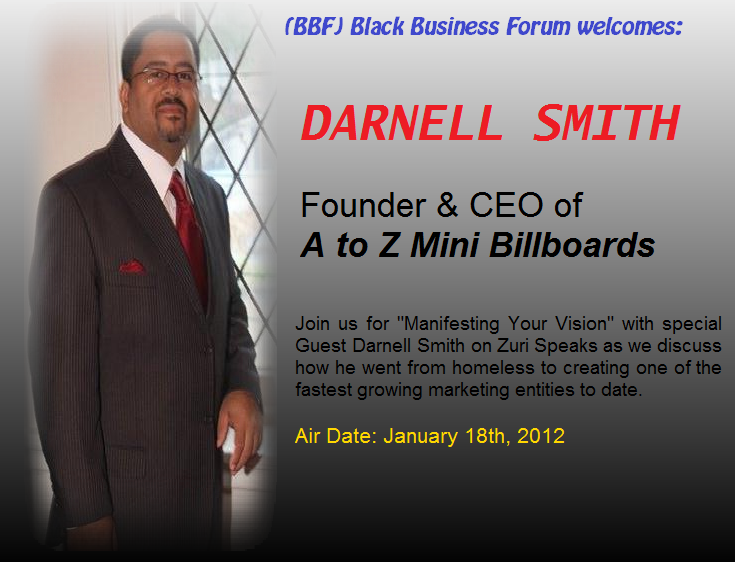 (BBF) Black Business Forum welcomes:

DARNELL SMITH

Founder & CEO of
A to Z Mini Billboards

Join us for "Manifesting Your Vision" with special Guest Darnell Smith on Zuri Speaks as we discuss how he went from homeless to creating one of the fastest growing marketing entities to date.

Air Date: January 18th, 2012